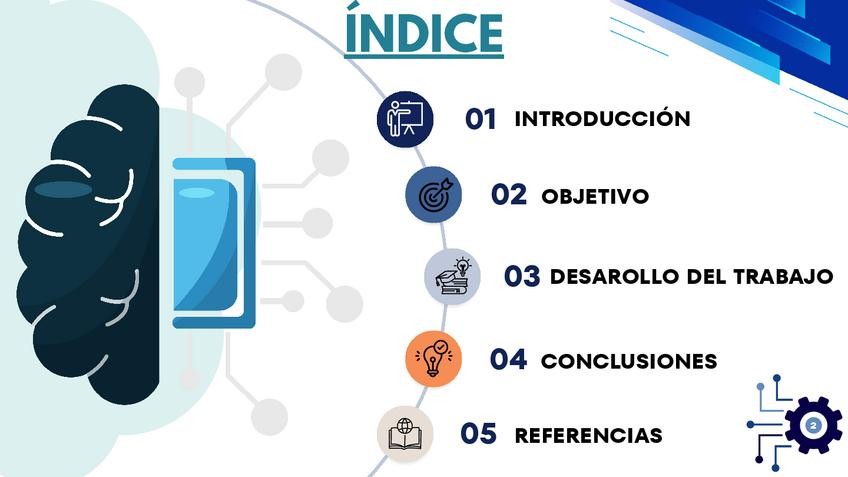 ÍNDICE

01 INTRODUCCIÓN

02 OBJETIVO

03 DESAROLLO DEL TRABAJO

04 CONCLUSIONES

05 REFERENCIAS

2